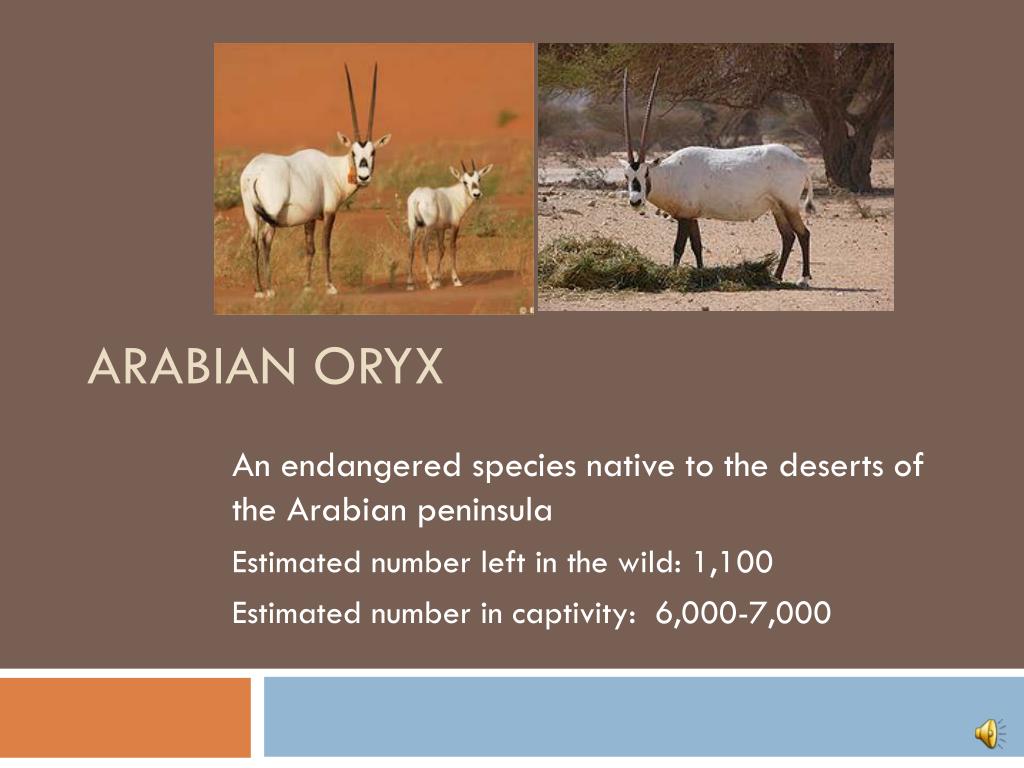 ARABIAN ORYX

An endangered species native to the deserts of the Arabian peninsula

Estimated number left in the wild: 1,100

Estimated number in captivity: 6,000-7,000